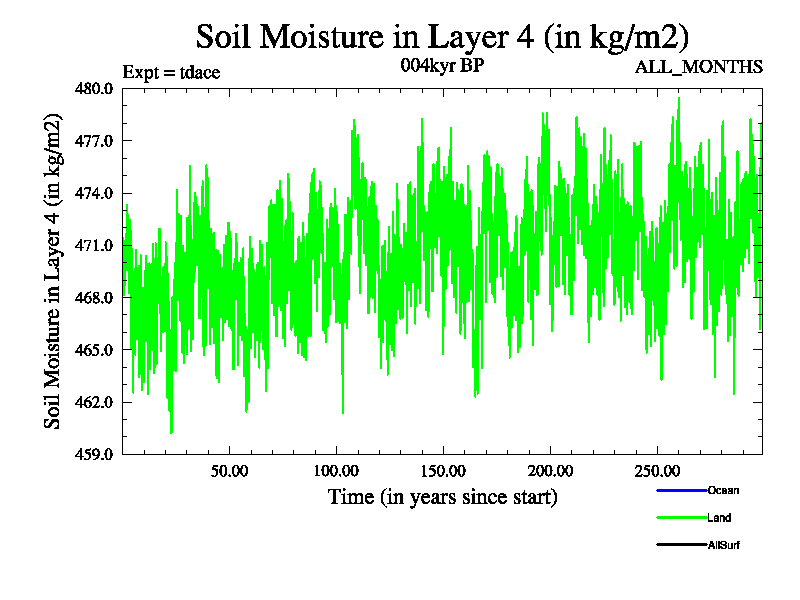 Soil Moisture in Layer 4 (in kg/m2)

Expt = tdace

004kyr BP

ALL_MONTHS

Soil Moisture in Layer 4 (in kg/m2)

480.0
477.0
474.0
471.0
468.0
465.0
462.0
459.0

50.00
100.00
150.00
200.00
250.00

Time (in years since start)

Ocean
Land
AllSurf